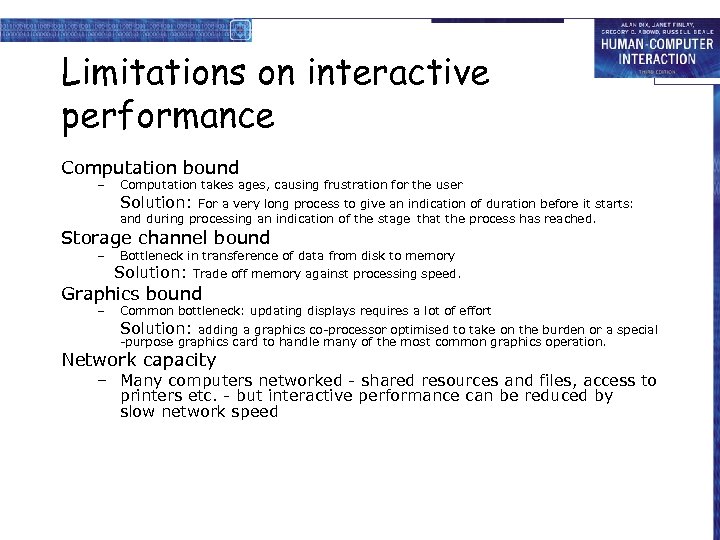 ALAN DIX, JANET FINLAY, GREGORY D. ABOWD, RUSSELL BEALE
HUMAN-COMPUTER INTERACTION
THIRD EDITION

Limitations on interactive performance

Computation bound
– Computation takes ages, causing frustration for the user
Solution: For a very long process to give an indication of duration before it starts: and during processing an indication of the stage that the process has reached.

Storage channel bound
– Bottleneck in transference of data from disk to memory
Solution: Trade off memory against processing speed.

Graphics bound
– Common bottleneck: updating displays requires a lot of effort
Solution: adding a graphics co-processor optimised to take on the burden or a special -purpose graphics card to handle many of the most common graphics operation.

Network capacity
– Many computers networked - shared resources and files, access to printers etc. - but interactive performance can be reduced by slow network speed